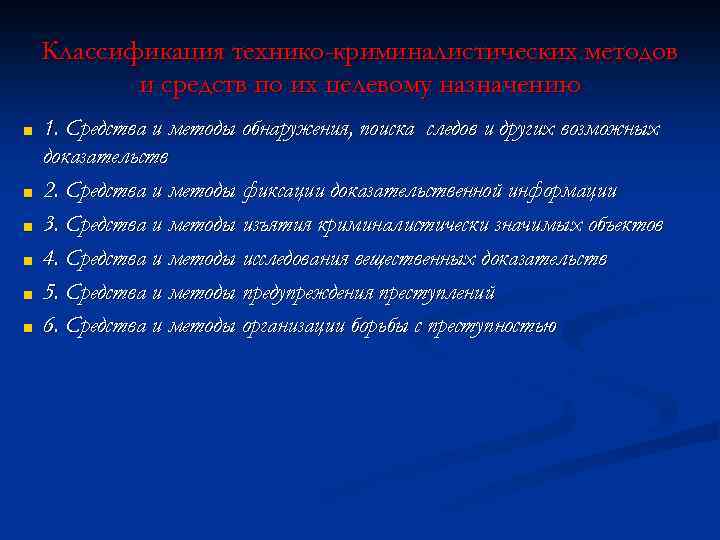 Классификация технико-криминалистических методов и средств по их целевому назначению

1. Средства и методы обнаружения, поиска следов и других возможных доказательств
2. Средства и методы фиксации доказательственной информации
3. Средства и методы изъятия криминалистически значимых объектов
4. Средства и методы исследования вещественных доказательств
5. Средства и методы предупреждения преступлений
6. Средства и методы организации борьбы с преступностью